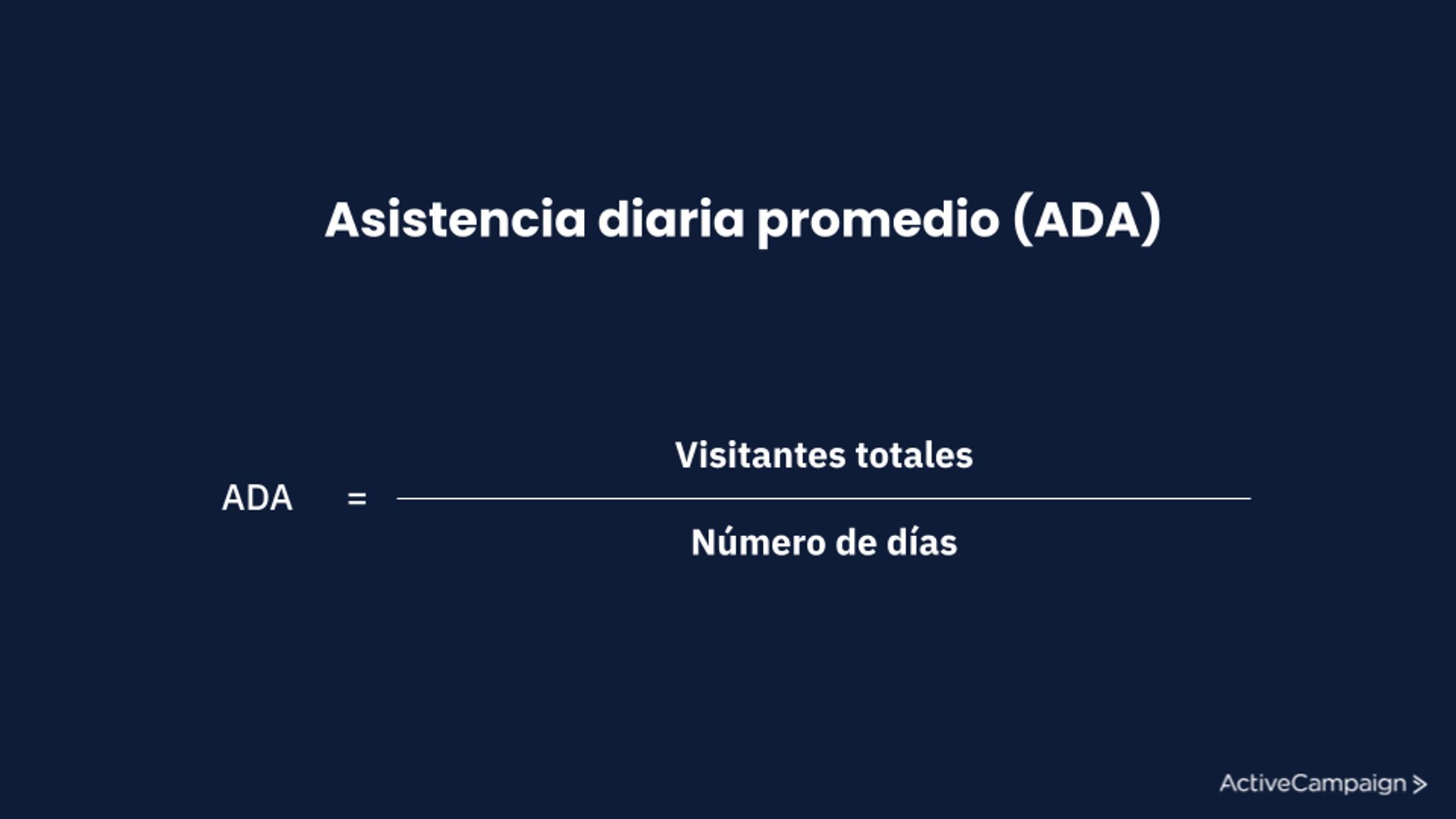 Asistencia diaria promedio (ADA)

$\text{ADA} = \frac{\text{Visitantes totales}}{\text{Número de días}}$

ActiveCampaign >